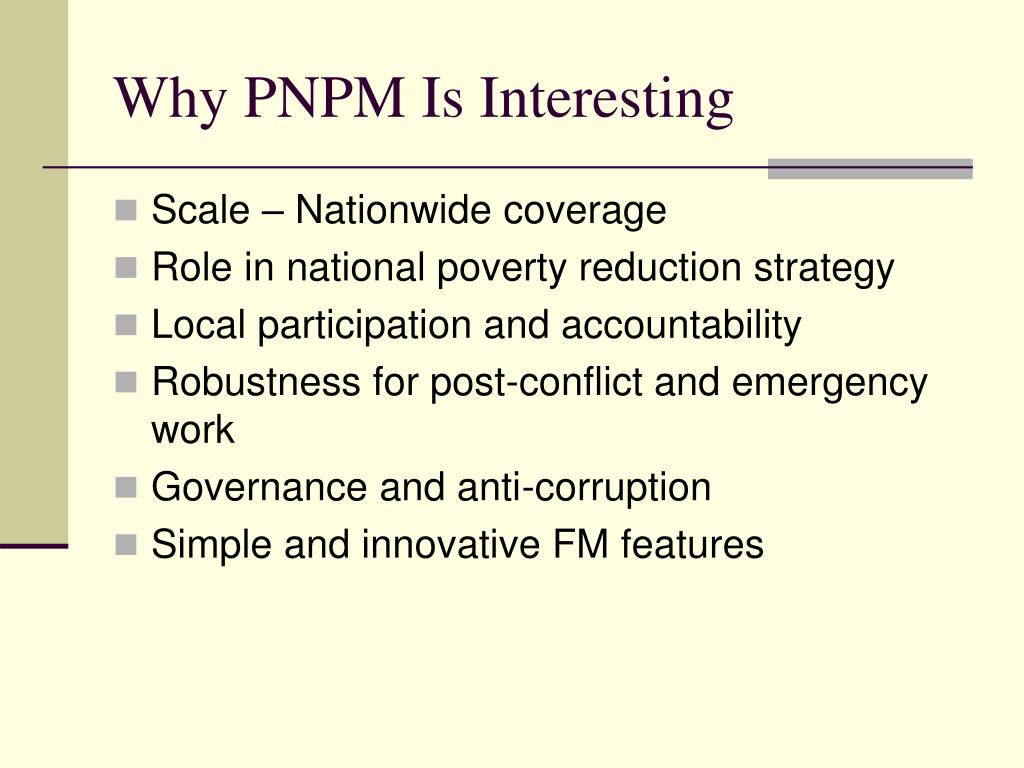 Why PNPM Is Interesting

- Scale – Nationwide coverage
- Role in national poverty reduction strategy
- Local participation and accountability
- Robustness for post-conflict and emergency work
- Governance and anti-corruption
- Simple and innovative FM features